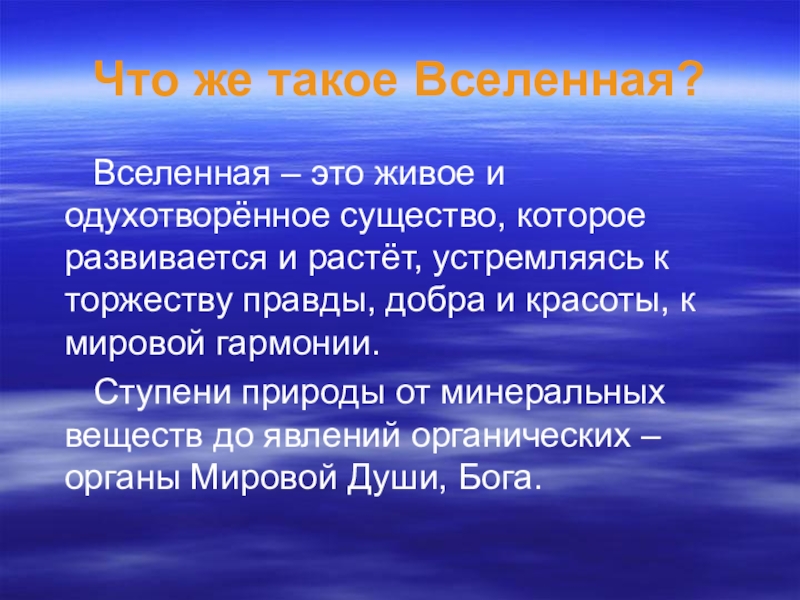 Что же такое Вселенная?

Вселенная – это живое и одухотворённое существо, которое развивается и растёт, устремляясь к торжеству правды, добра и красоты, к мировой гармонии.

Ступени природы от минеральных веществ до явлений органических – органы Мировой Души, Бога.